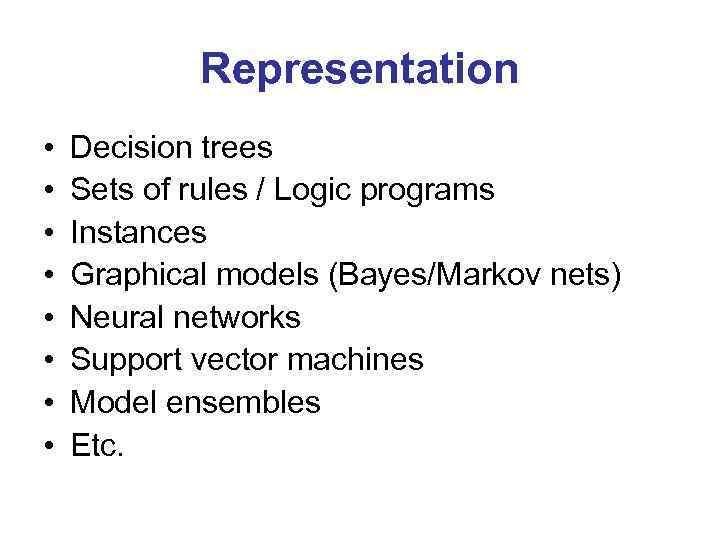 Representation

• Decision trees
• Sets of rules / Logic programs
• Instances
• Graphical models (Bayes/Markov nets)
• Neural networks
• Support vector machines
• Model ensembles
• Etc.